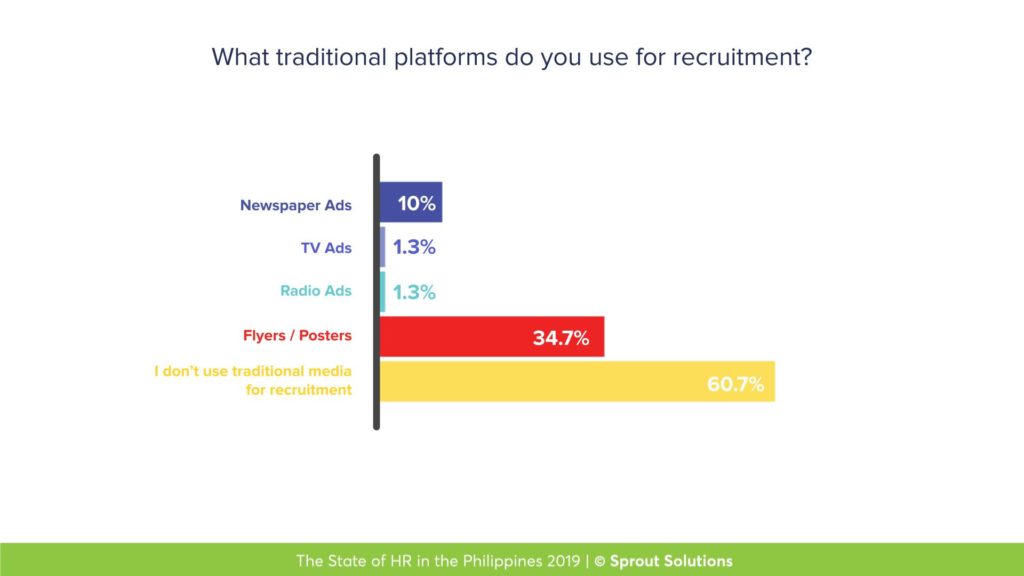 What traditional platforms do you use for recruitment?

Newspaper Ads 10%
TV Ads 1.3%
Radio Ads 1.3%
Flyers / Posters 34.7%
I don't use traditional media for recruitment 60.7%

The State of HR in the Philippines 2019 | © Sprout Solutions